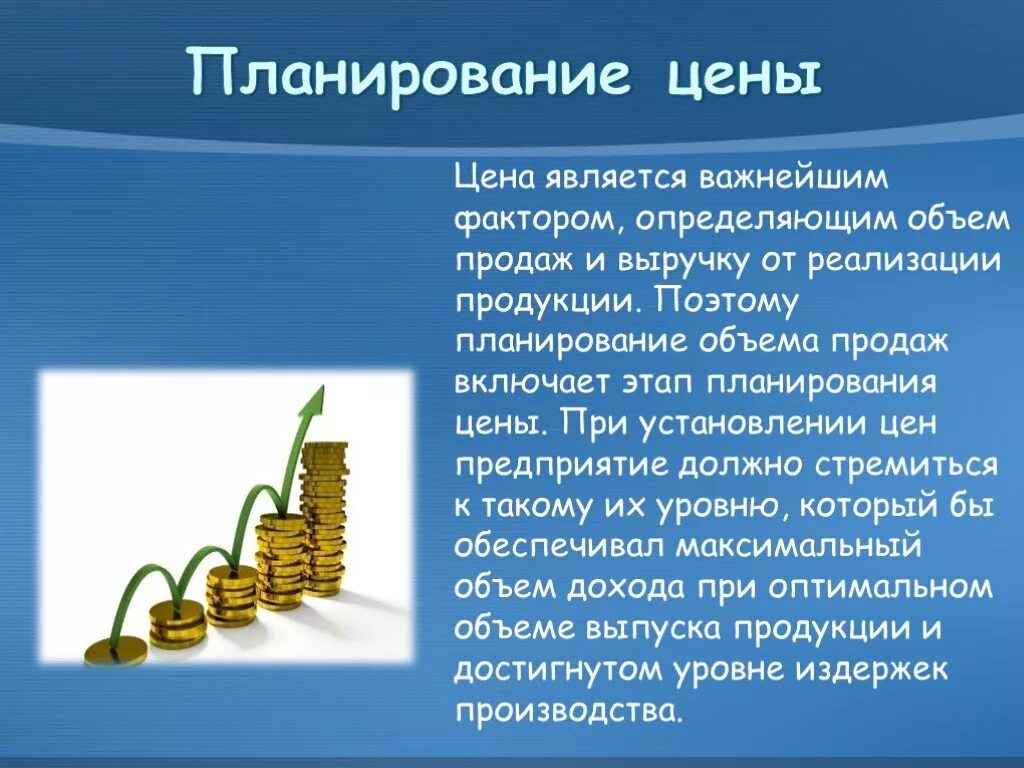 Планирование цены

Цена является важнейшим фактором, определяющим объем продаж и выручку от реализации продукции. Поэтому планирование объема продаж включает этап планирования цены. При установлении цен предприятие должно стремиться к такому их уровню, который бы обеспечивал максимальный объем дохода при оптимальном объеме выпуска продукции и достигнутом уровне издержек производства.